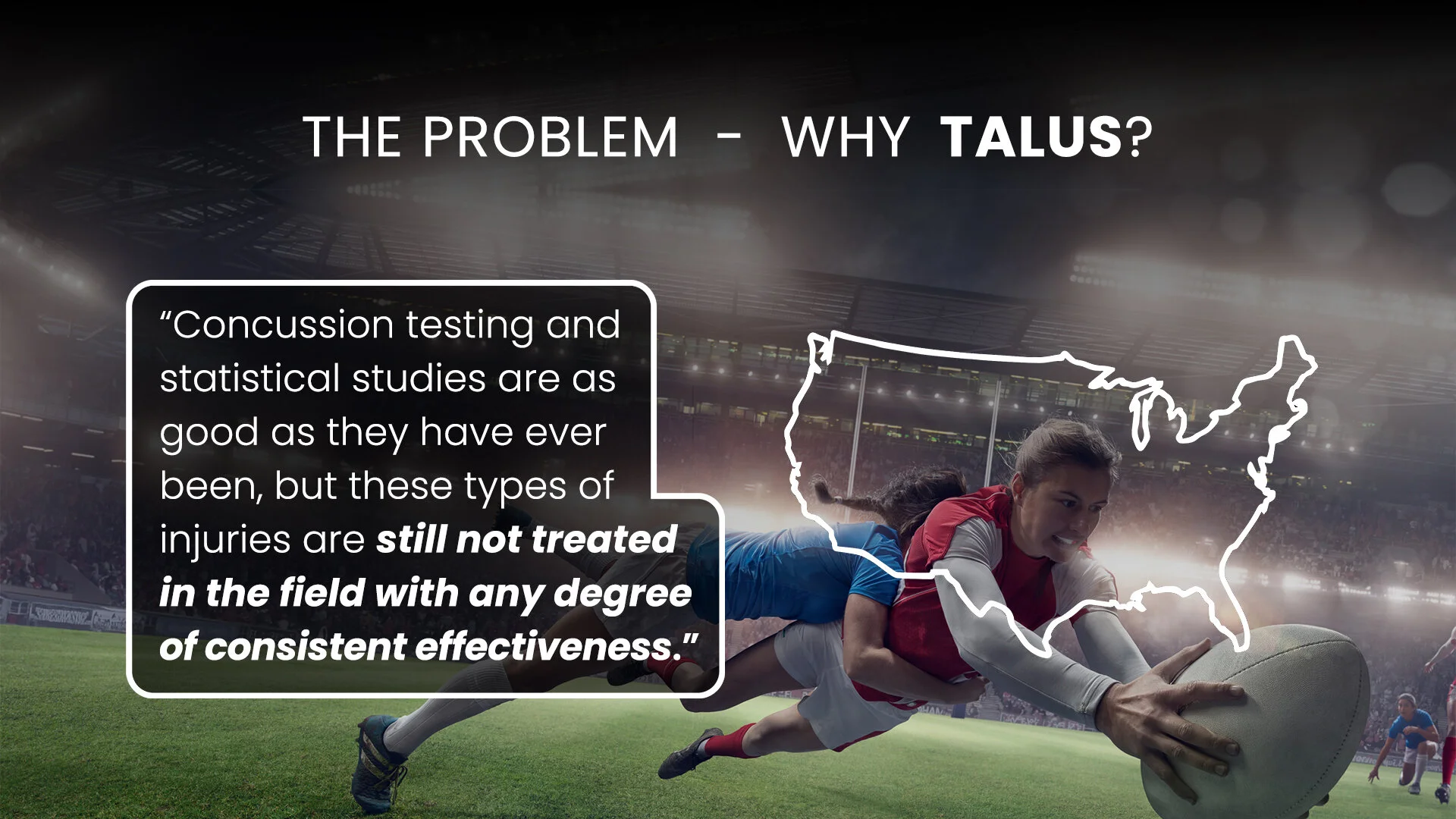 THE PROBLEM - WHY TALUS?

“Concussion testing and statistical studies are as good as they have ever been, but these types of injuries are still not treated in the field with any degree of consistent effectiveness.”